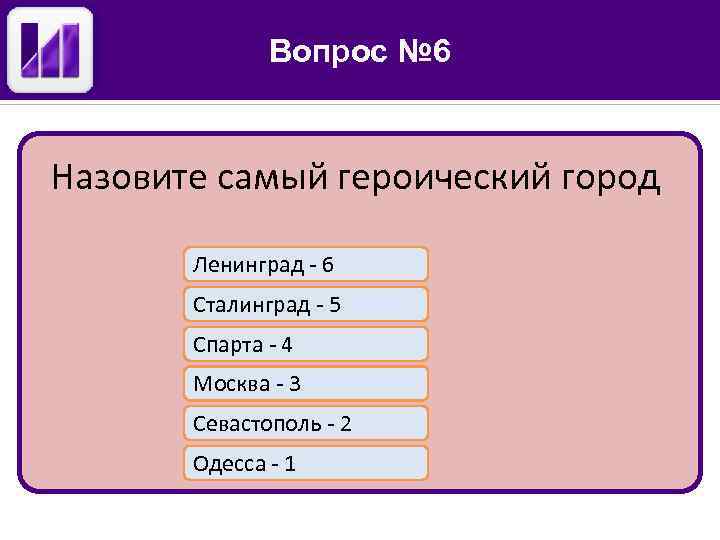 Вопрос №6

Назовите самый героический город

Ленинград - 6
Сталинград - 5
Спарта - 4
Москва - 3
Севастополь - 2
Одесса - 1